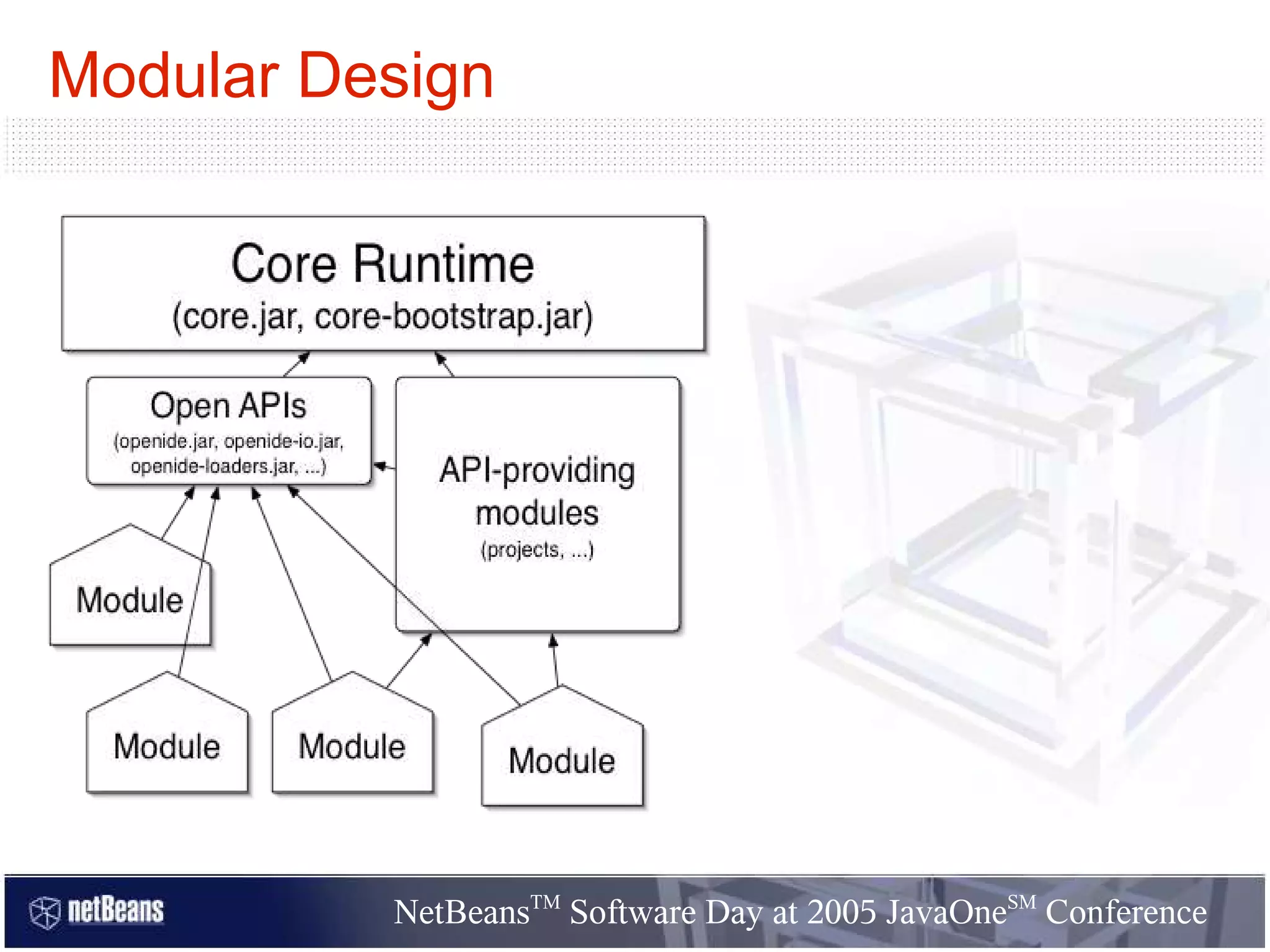 Modular Design

Core Runtime
(core.jar, core-bootstrap.jar)

Open APIs
(openide.jar, openide-io.jar, openide-loaders.jar, ...)

API-providing modules
(projects, ...)

Module

Module

Module

Module

netBeans

NetBeans$^{TM}$ Software Day at 2005 JavaOne$^{SM}$ Conference